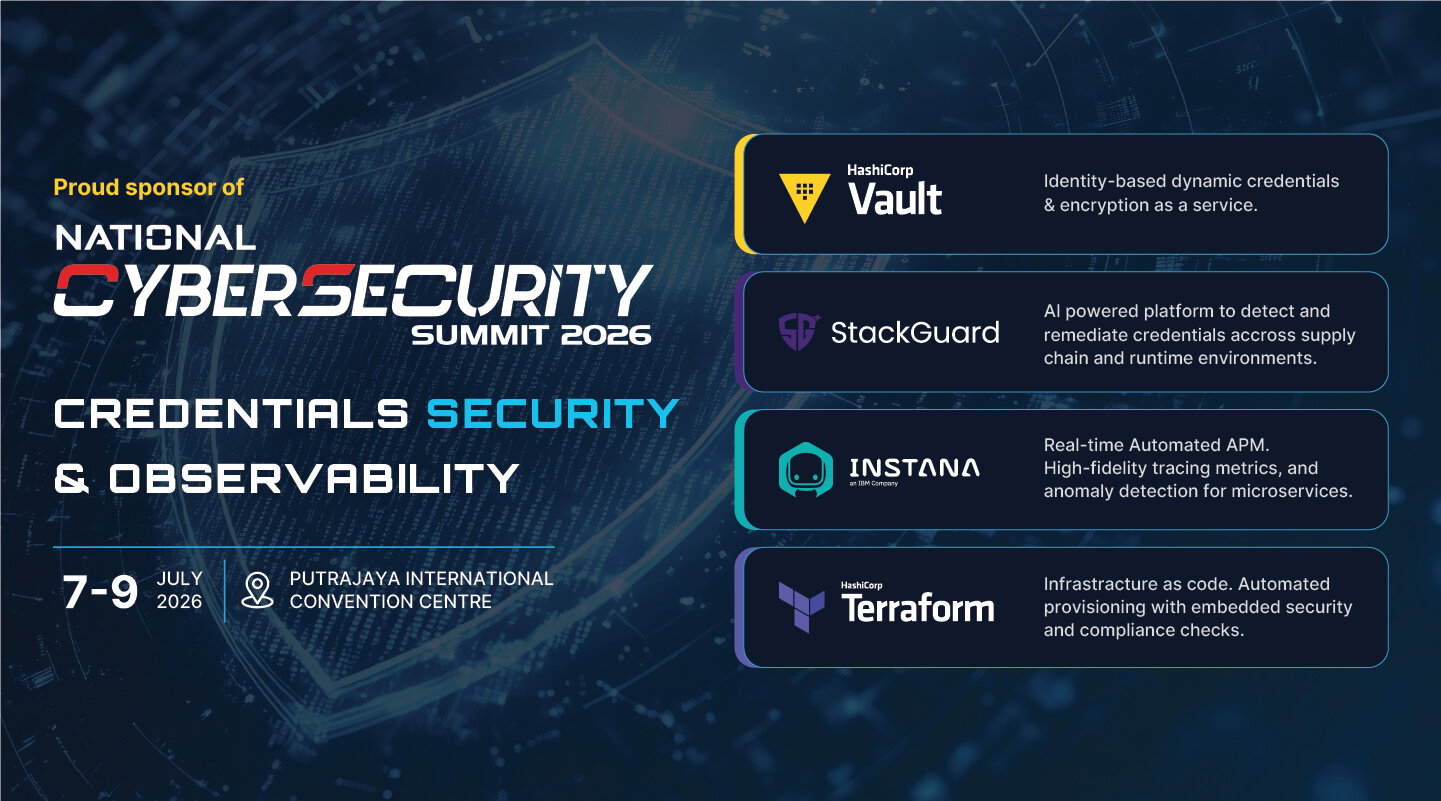 Proud sponsor of

NATIONAL
CYBERSECURITY
SUMMIT 2026

CREDENTIALS SECURITY & OBSERVABILITY

7-9 JULY 2026

PUTRAJAYA INTERNATIONAL CONVENTION CENTRE

HashiCorp Vault

Identity-based dynamic credentials & encryption as a service.

SG StackGuard

AI powered platform to detect and remediate credentials accross supply chain and runtime environments.

INSTANA an IBM Company

Real-time Automated APM. High-fidelity tracing metrics, and anomaly detection for microservices.

HashiCorp Terraform

Infrastructure as code. Automated provisioning with embedded security and compliance checks.